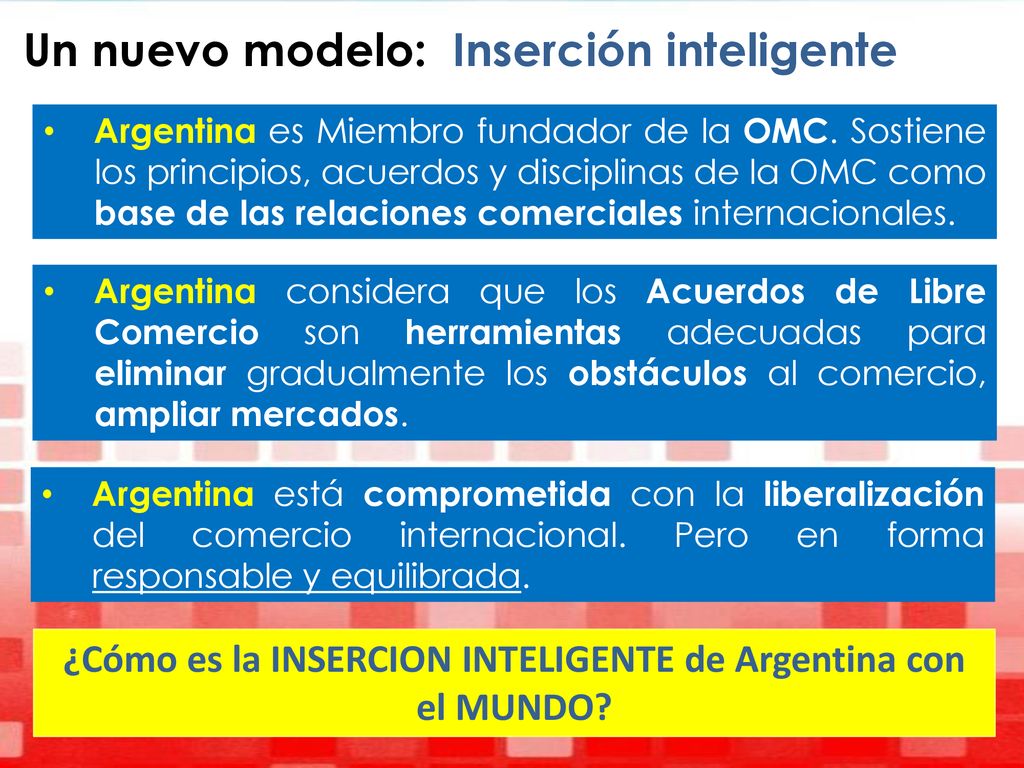 Un nuevo modelo: Inserción inteligente

• Argentina es Miembro fundador de la OMC. Sostiene los principios, acuerdos y disciplinas de la OMC como base de las relaciones comerciales internacionales.

• Argentina considera que los Acuerdos de Libre Comercio son herramientas adecuadas para eliminar gradualmente los obstáculos al comercio, ampliar mercados.

• Argentina está comprometida con la liberalización del comercio internacional. Pero en forma responsable y equilibrada.

¿Cómo es la INSERCION INTELIGENTE de Argentina con el MUNDO?